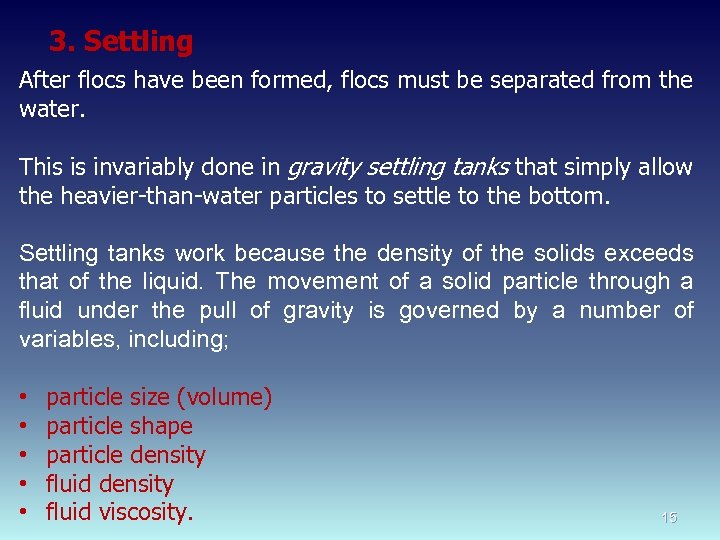 3. Settling

After flocs have been formed, flocs must be separated from the water.

This is invariably done in gravity settling tanks that simply allow the heavier-than-water particles to settle to the bottom.

Settling tanks work because the density of the solids exceeds that of the liquid. The movement of a solid particle through a fluid under the pull of gravity is governed by a number of variables, including;

• particle size (volume)
• particle shape
• particle density
• fluid density
• fluid viscosity.

15